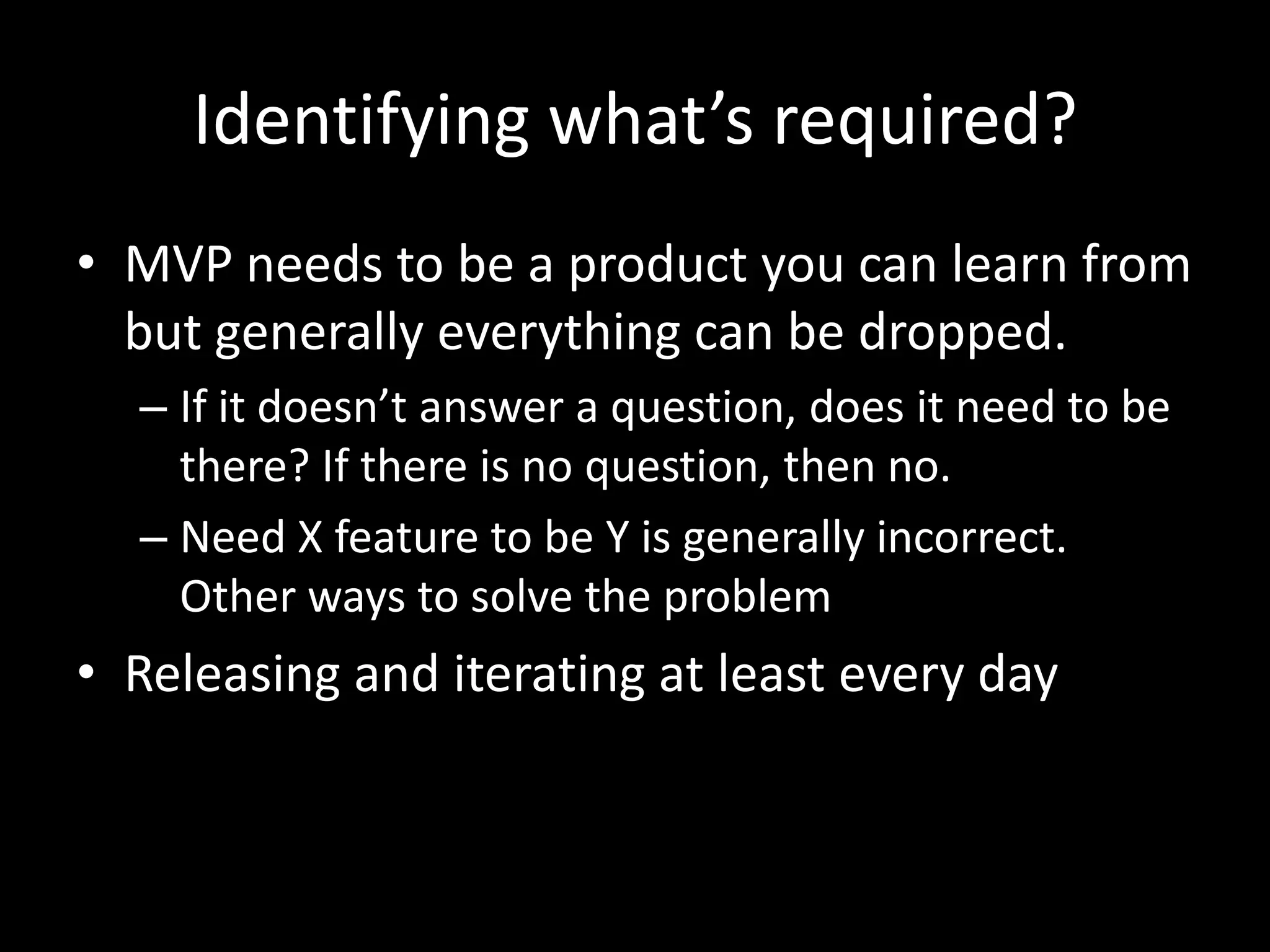 Identifying what’s required?

• MVP needs to be a product you can learn from but generally everything can be dropped.
– If it doesn’t answer a question, does it need to be there? If there is no question, then no.
– Need X feature to be Y is generally incorrect. Other ways to solve the problem
• Releasing and iterating at least every day